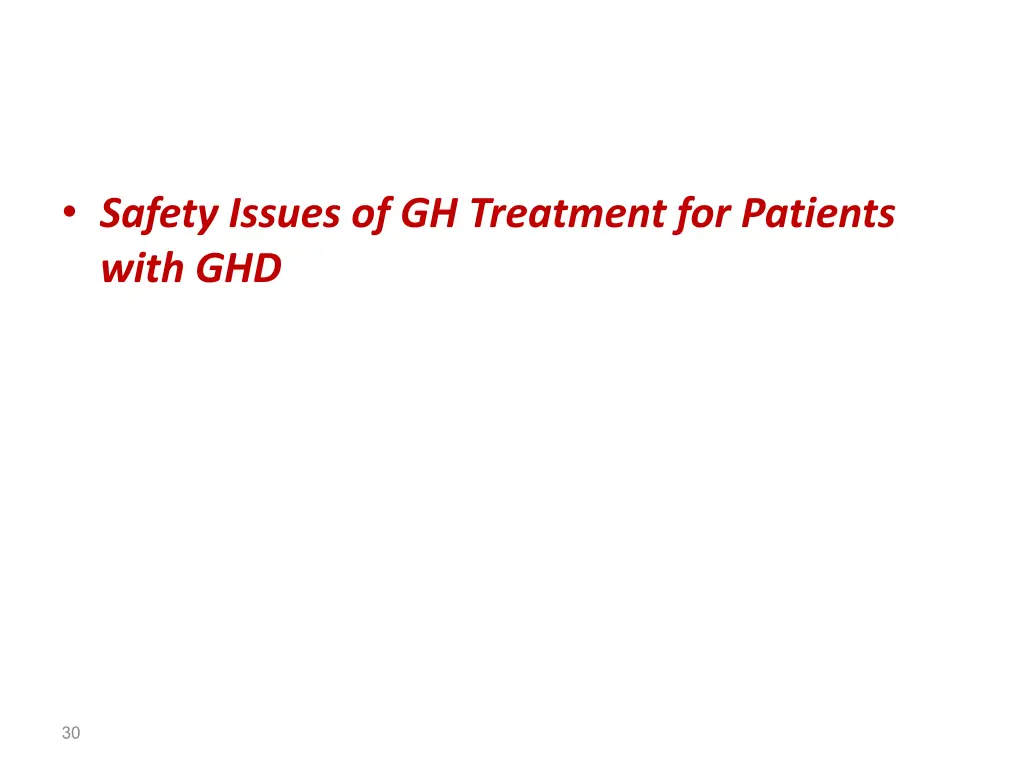 • Safety Issues of GH Treatment for Patients with GHD

30